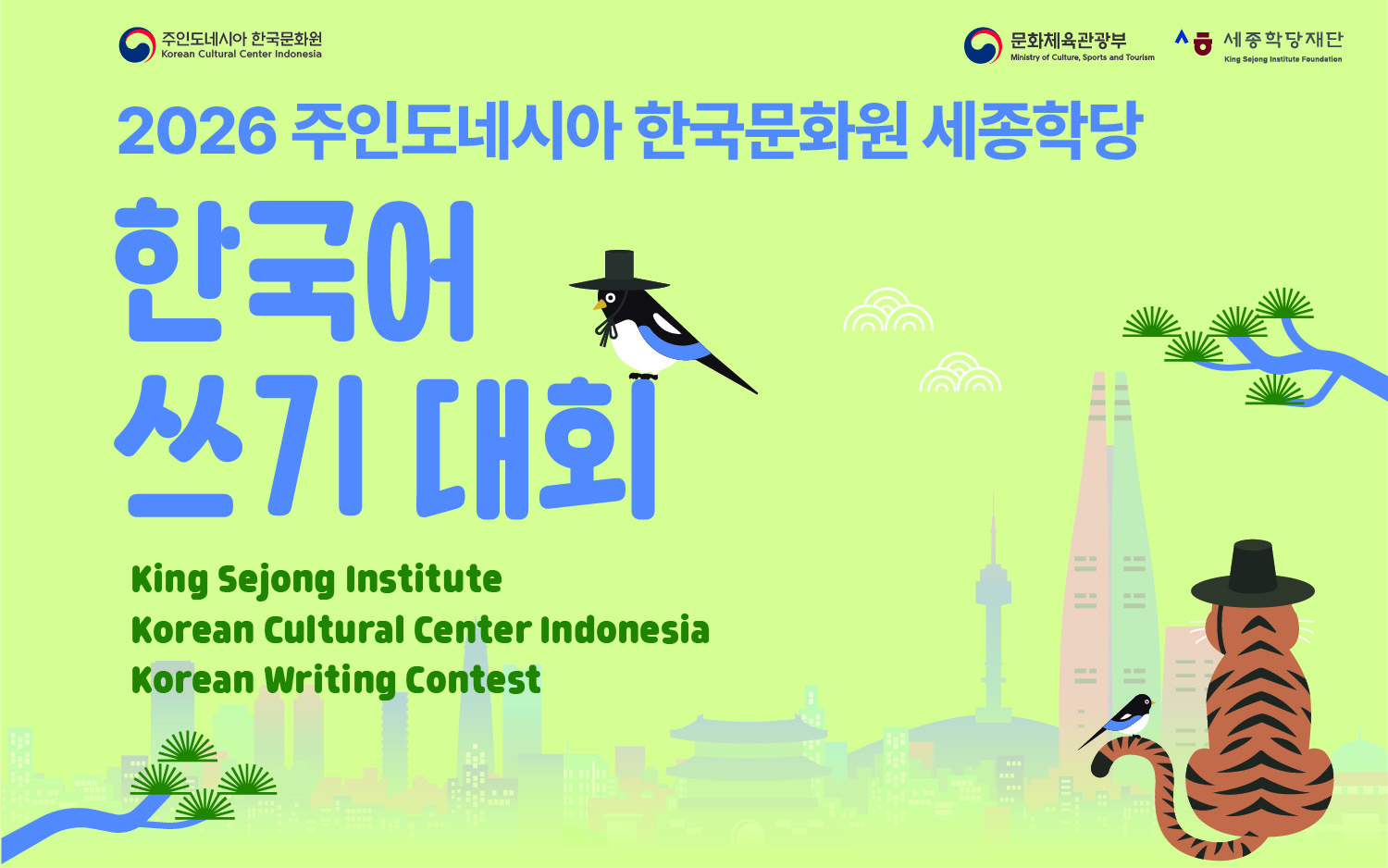 주인도네시아 한국문화원
Korean Cultural Center Indonesia

문화체육관광부
Ministry of Culture, Sports and Tourism

세종학당재단
King Sejong Institute Foundation

2026 주인도네시아 한국문화원 세종학당

한국어 쓰기 대회

King Sejong Institute
Korean Cultural Center Indonesia
Korean Writing Contest